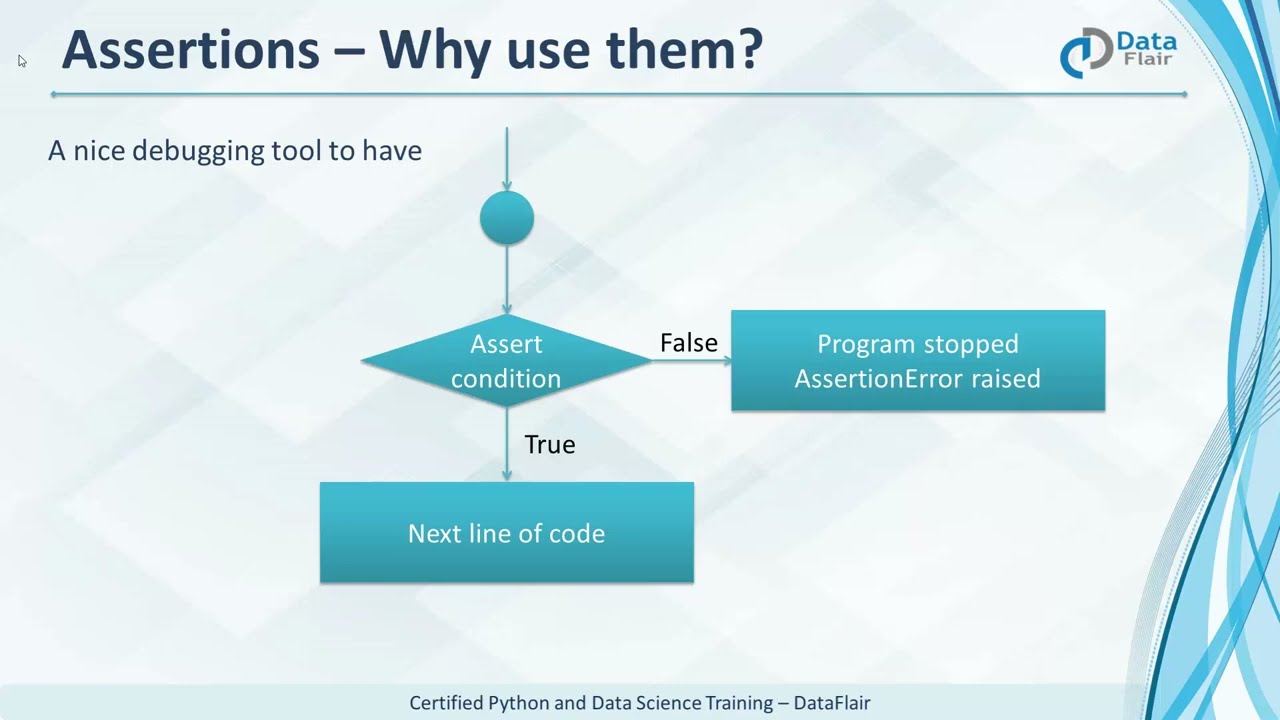 Assertions – Why use them?

Data Flair

A nice debugging tool to have

Assert condition

False

Program stopped AssertionError raised

True

Next line of code

Certified Python and Data Science Training – DataFlair